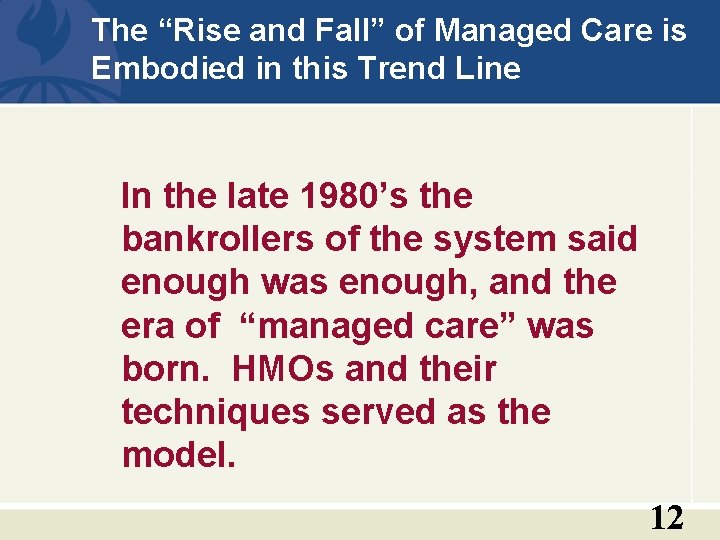 The “Rise and Fall” of Managed Care is Embodied in this Trend Line

In the late 1980’s the bankrollers of the system said enough was enough, and the era of “managed care” was born. HMOs and their techniques served as the model.

12